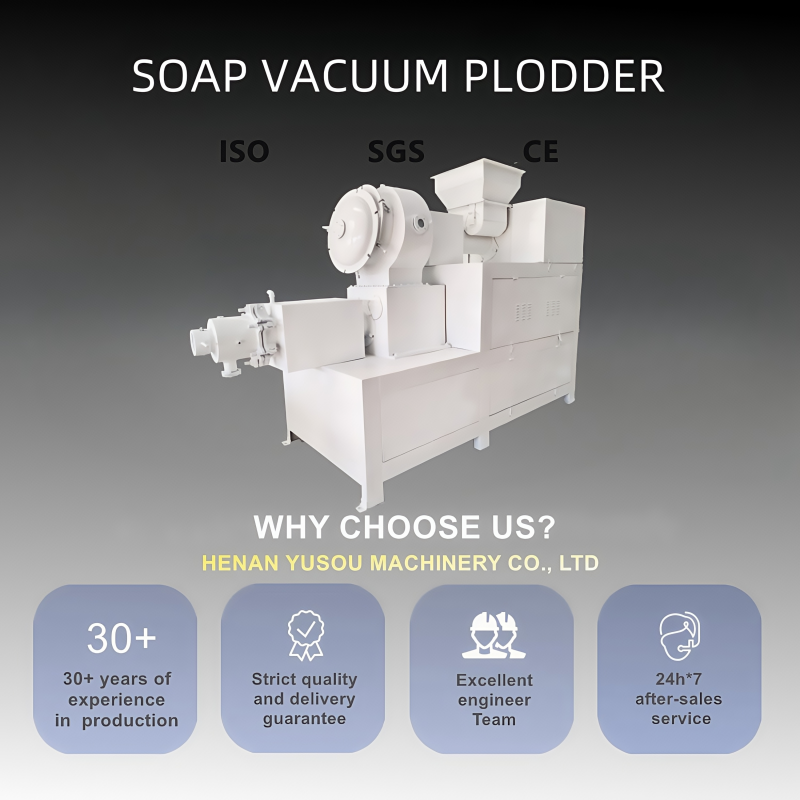 SOAP VACUUM PLODDER

ISO SGS CE

WHY CHOOSE US?

HENAN YUSOU MACHINERY CO., LTD

30+

30+ years of experience in production

Strict quality and delivery guarantee

Excellent engineer Team

24h*7 after-sales service